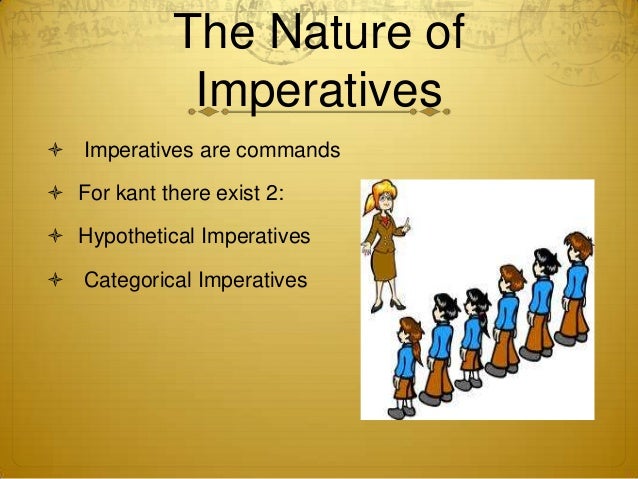 The Nature of Imperatives

Imperatives are commands

For kant there exist 2:

Hypothetical Imperatives

Categorical Imperatives